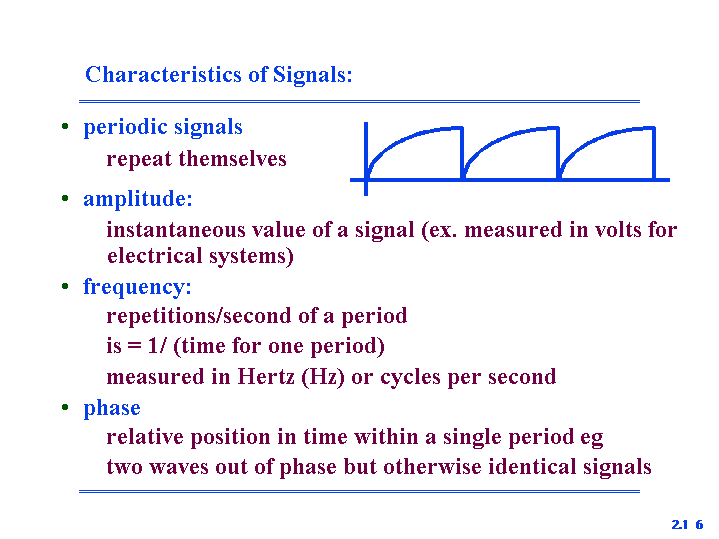 Characteristics of Signals:

• periodic signals

repeat themselves

• amplitude:

instantaneous value of a signal (ex. measured in volts for electrical systems)

• frequency:

repetitions/second of a period

is = 1/ (time for one period)

measured in Hertz (Hz) or cycles per second

• phase

relative position in time within a single period eg

two waves out of phase but otherwise identical signals

2.1 6